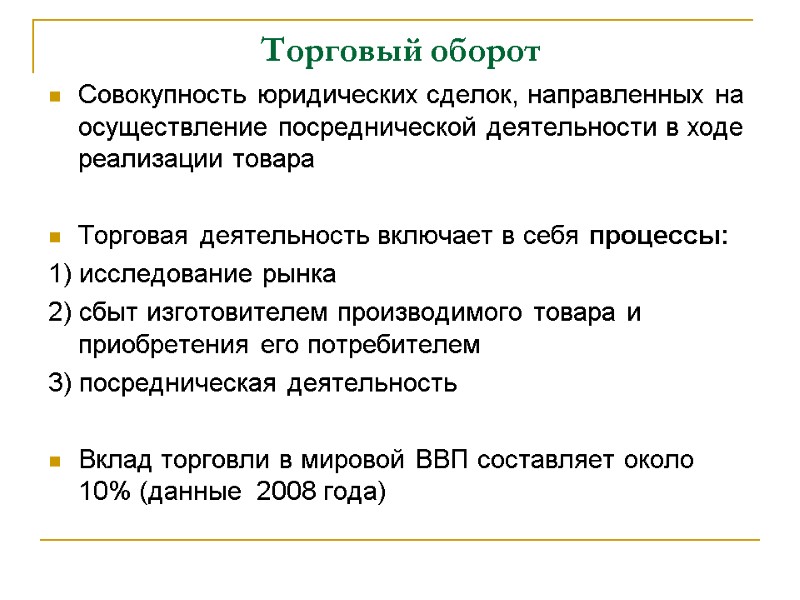 Торговый оборот

Совокупность юридических сделок, направленных на осуществление посреднической деятельности в ходе реализации товара

Торговая деятельность включает в себя процессы:
1) исследование рынка
2) сбыт изготовителем производимого товара и приобретения его потребителем
3) посредническая деятельность

Вклад торговли в мировой ВВП составляет около 10% (данные 2008 года)